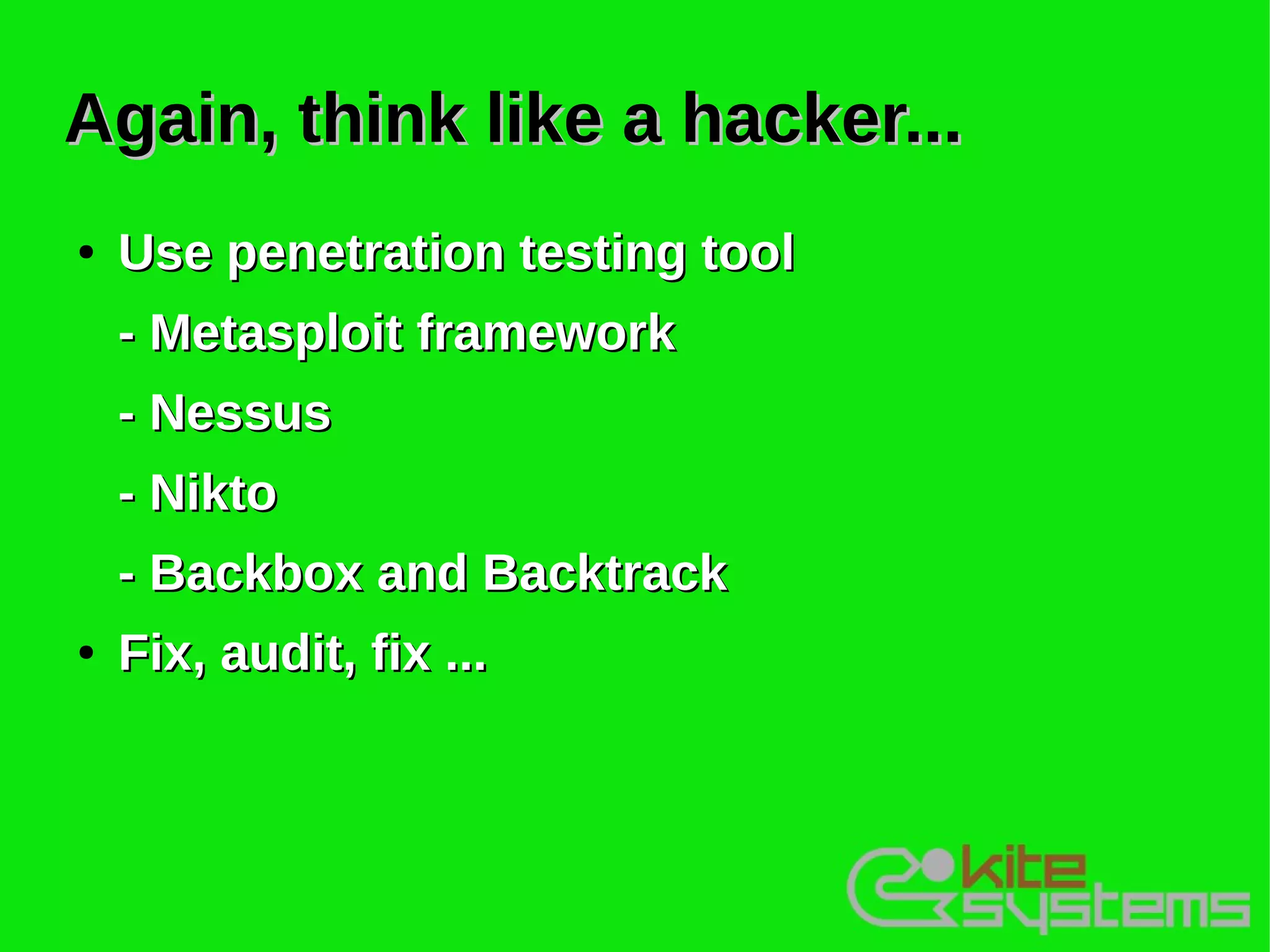 Again, think like a hacker...

• Use penetration testing tool

- Metasploit framework

- Nessus

- Nikto

- Backbox and Backtrack

• Fix, audit, fix ...

kite systems